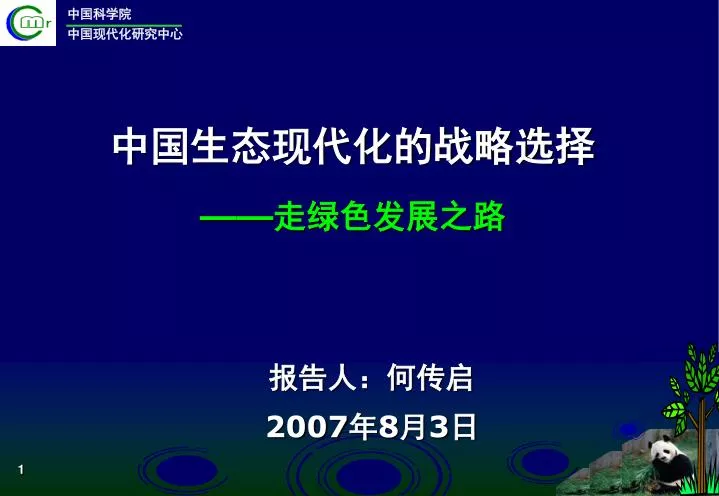 Cmr

中国科学院
中国现代化研究中心

中国生态现代化的战略选择

——走绿色发展之路

报告人：何传启

2007年8月3日

1